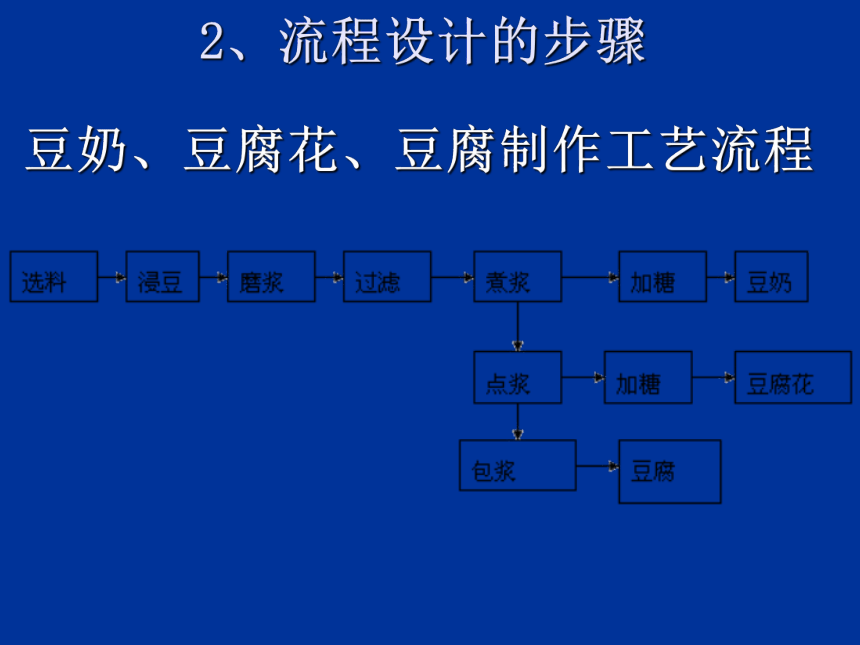 2、流程设计的步骤

豆奶、豆腐花、豆腐制作工艺流程

选料
浸豆
磨浆
过滤
煮浆
加糖
豆奶
点浆
加糖
豆腐花
包浆
豆腐